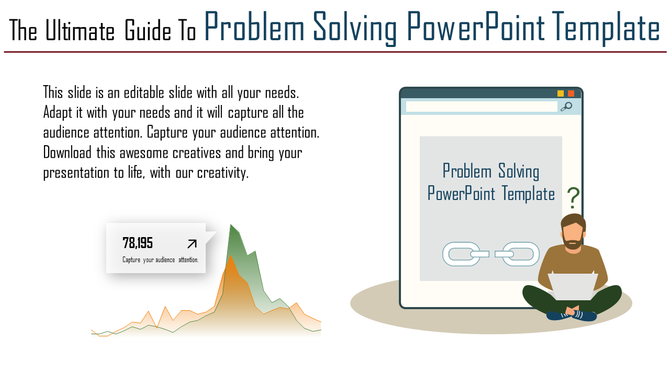 The Ultimate Guide To Problem Solving PowerPoint Template

This slide is an editable slide with all your needs. Adapt it with your needs and it will capture all the audience attention. Capture your audience attention. Download this awesome creatives and bring your presentation to life, with our creativity.

78,195

Capture your audience attention.

Problem Solving PowerPoint Template

?